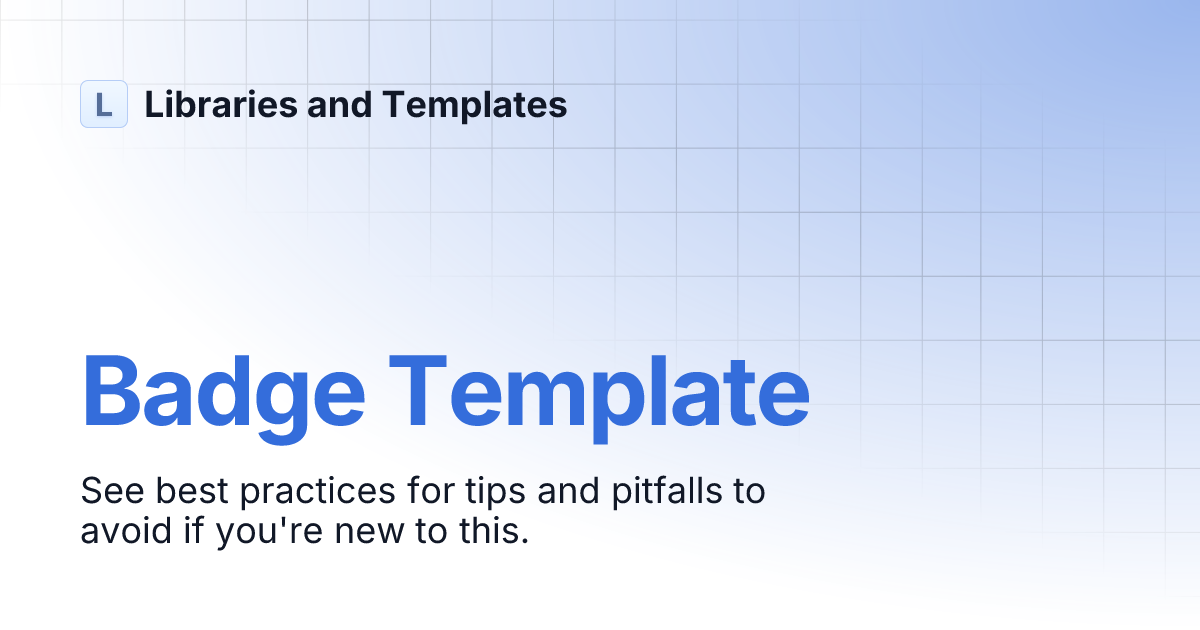 L Libraries and Templates

Badge Template

See best practices for tips and pitfalls to avoid if you're new to this.